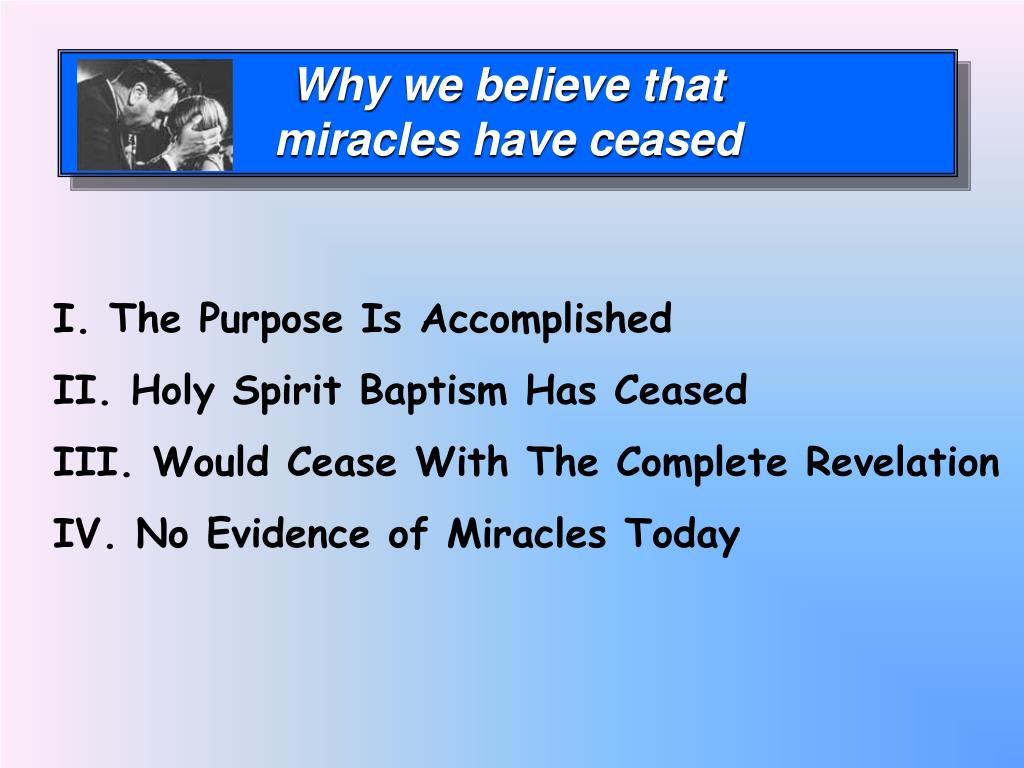 Why we believe that miracles have ceased

I. The Purpose Is Accomplished

II. Holy Spirit Baptism Has Ceased

III. Would Cease With The Complete Revelation

IV. No Evidence of Miracles Today